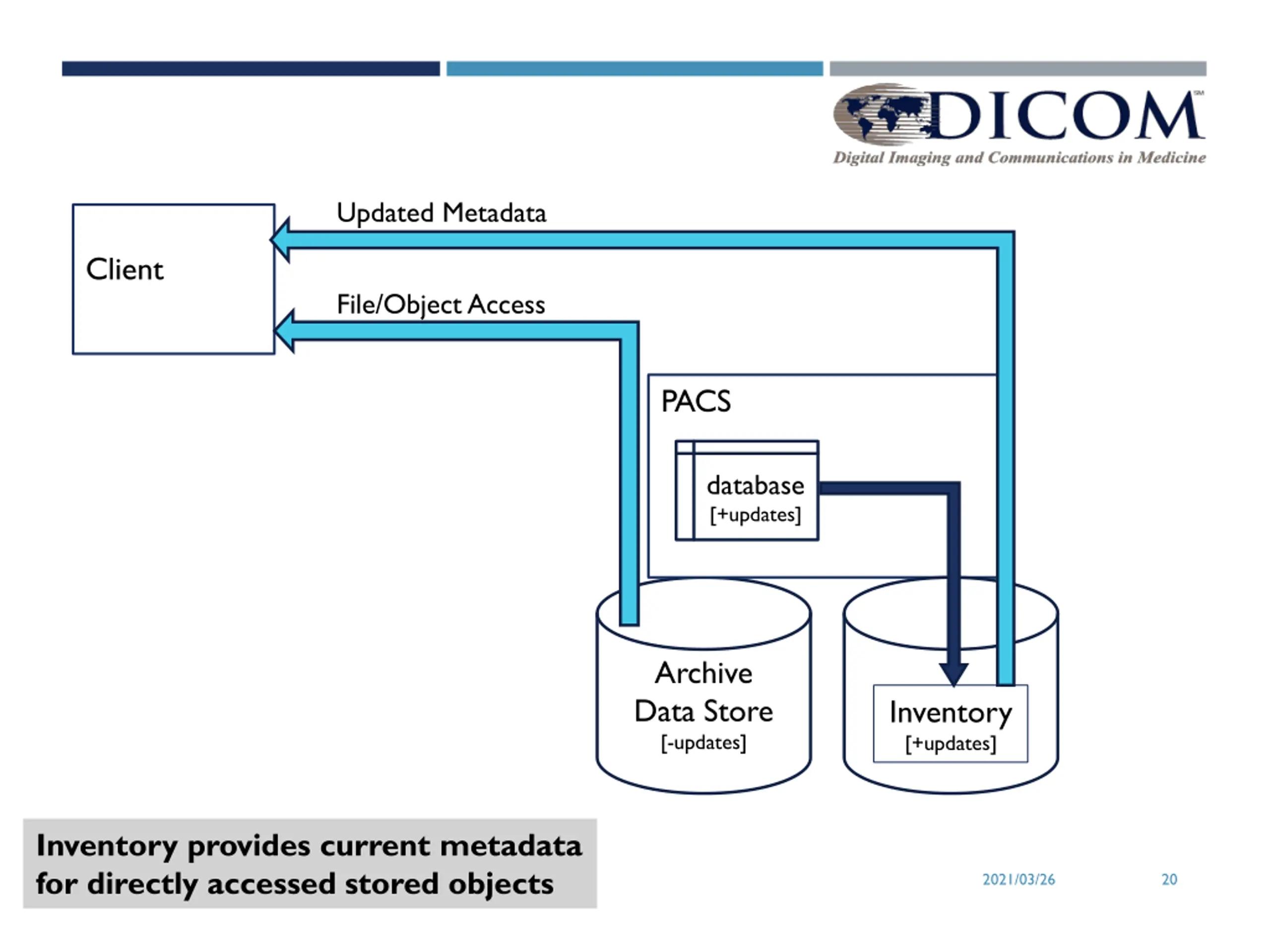 DICOM℠
Digital Imaging and Communications in Medicine

Client

Updated Metadata

File/Object Access

PACS

database
[+updates]

Archive
Data Store
[-updates]

Inventory
[+updates]

Inventory provides current metadata for directly accessed stored objects

2021/03/26

20